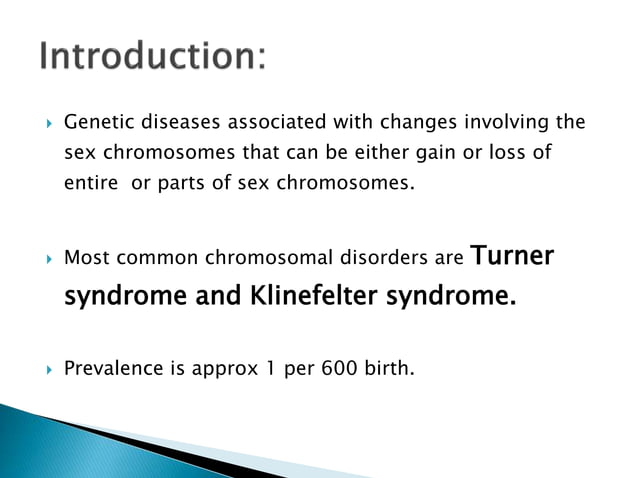 Introduction:

Genetic diseases associated with changes involving the sex chromosomes that can be either gain or loss of entire  or parts of sex chromosomes.

Most common chromosomal disorders are Turner syndrome and Klinefelter syndrome.

Prevalence is approx 1 per 600 birth.